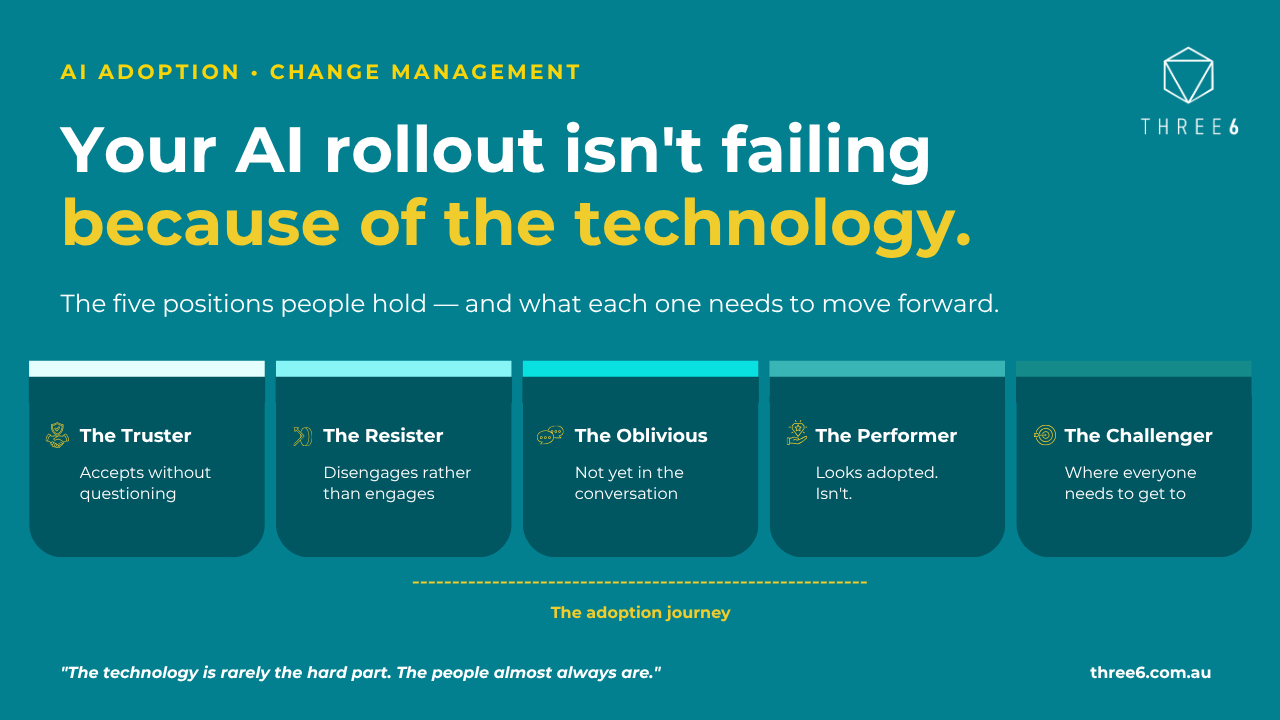 AI ADOPTION • CHANGE MANAGEMENT

THREE6

Your AI rollout isn't failing because of the technology.

The five positions people hold — and what each one needs to move forward.

The Truster
Accepts without questioning

The Resister
Disengages rather than engages

The Oblivious
Not yet in the conversation

The Performer
Looks adopted. Isn't.

The Challenger
Where everyone needs to get to

The adoption journey

"The technology is rarely the hard part. The people almost always are."

three6.com.au